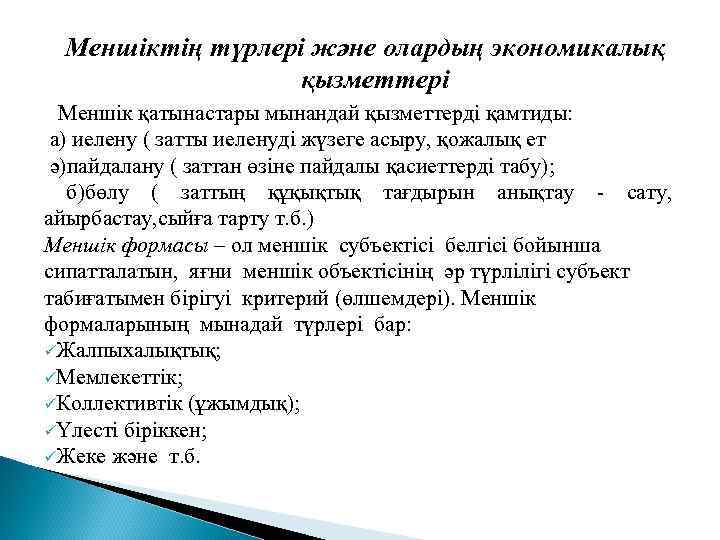 Меншіктің түрлері және олардың экономикалық қызметтері

Меншік қатынастары мынандай қызметтерді қамтиды:
а) иелену ( затты иеленуді жүзеге асыру, қожалық ет
ә)пайдалану ( заттан өзіне пайдалы қасиеттерді табу);
б)бөлу ( заттың құқықтық тағдырын анықтау - сату, айырбастау,сыйға тарту т.б.)
Меншік формасы – ол меншік субъектісі белгісі бойынша сипатталатын, яғни меншік объектісінің әр түрлілігі субъект табиғатымен бірігуі критерий (өлшемдері). Меншік формаларының мынадай түрлері бар:
✓Жалпыхалықтық;
✓Мемлекеттік;
✓Коллективтік (ұжымдық);
✓Үлесті біріккен;
✓Жеке және т.б.